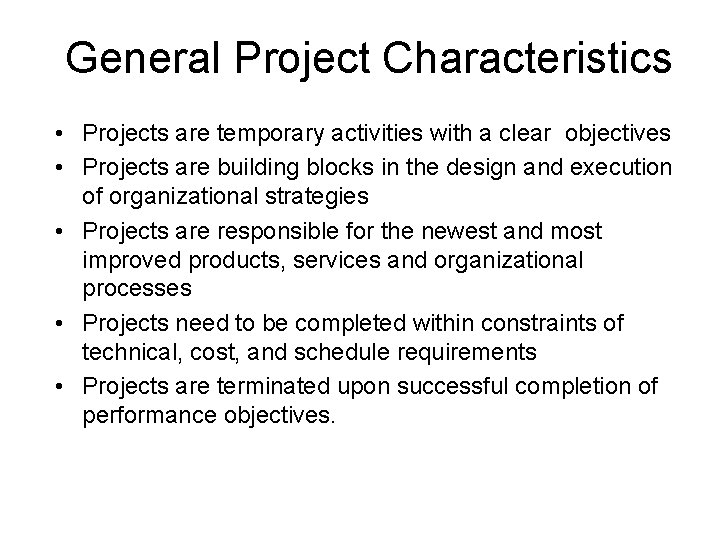 General Project Characteristics

• Projects are temporary activities with a clear objectives
• Projects are building blocks in the design and execution of organizational strategies
• Projects are responsible for the newest and most improved products, services and organizational processes
• Projects need to be completed within constraints of technical, cost, and schedule requirements
• Projects are terminated upon successful completion of performance objectives.